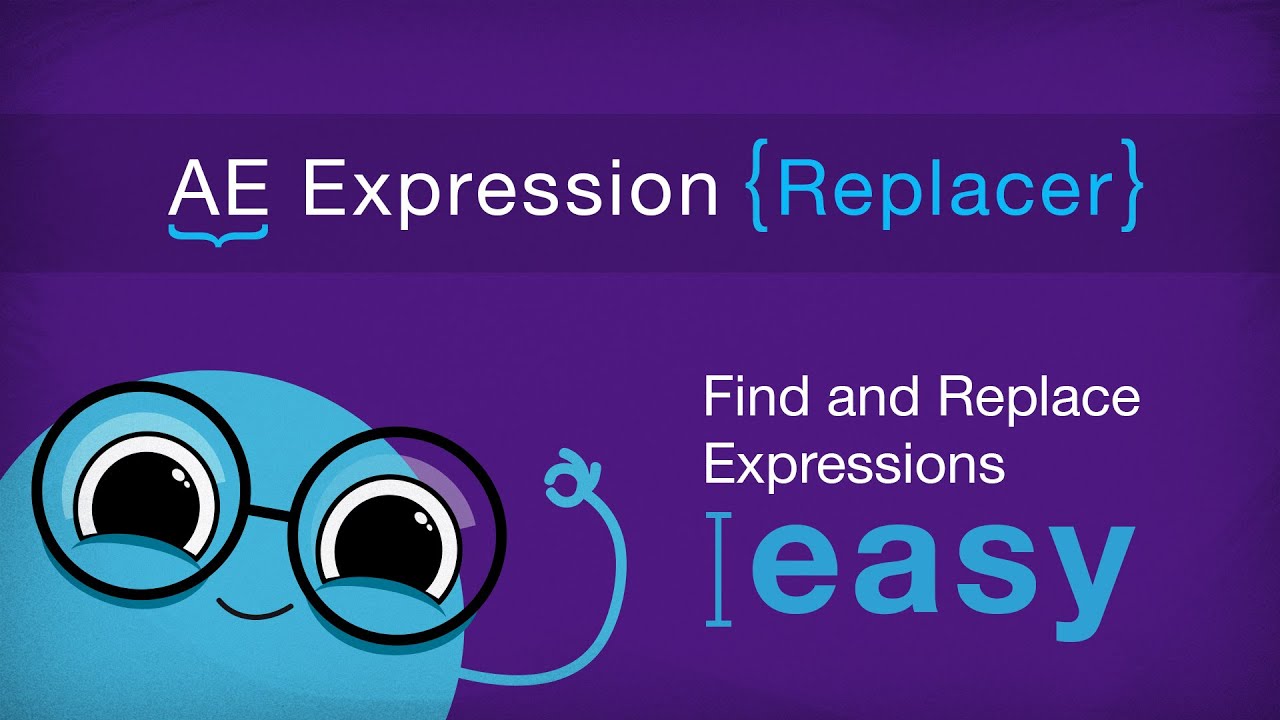 AE Expression {Replacer}

Find and Replace Expressions
easy